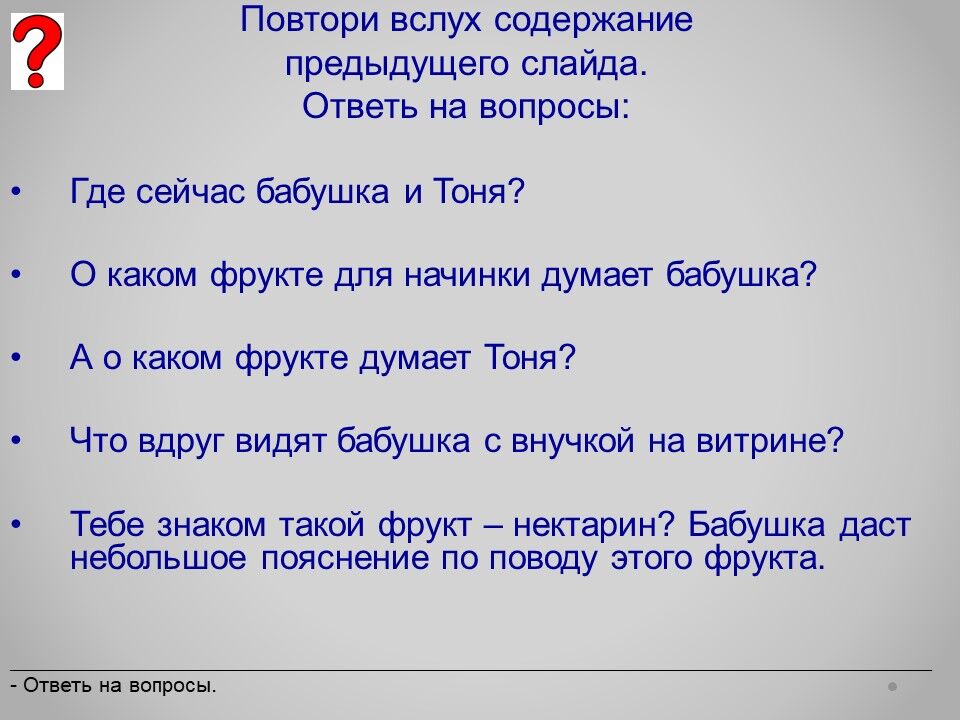 ?

Повтори вслух содержание предыдущего слайда.
Ответь на вопросы:

• Где сейчас бабушка и Тоня?

• О каком фрукте для начинки думает бабушка?

• А о каком фрукте думает Тоня?

• Что вдруг видят бабушка с внучкой на витрине?

• Тебе знаком такой фрукт – нектарин? Бабушка даст небольшое пояснение по поводу этого фрукта.

- Ответь на вопросы.